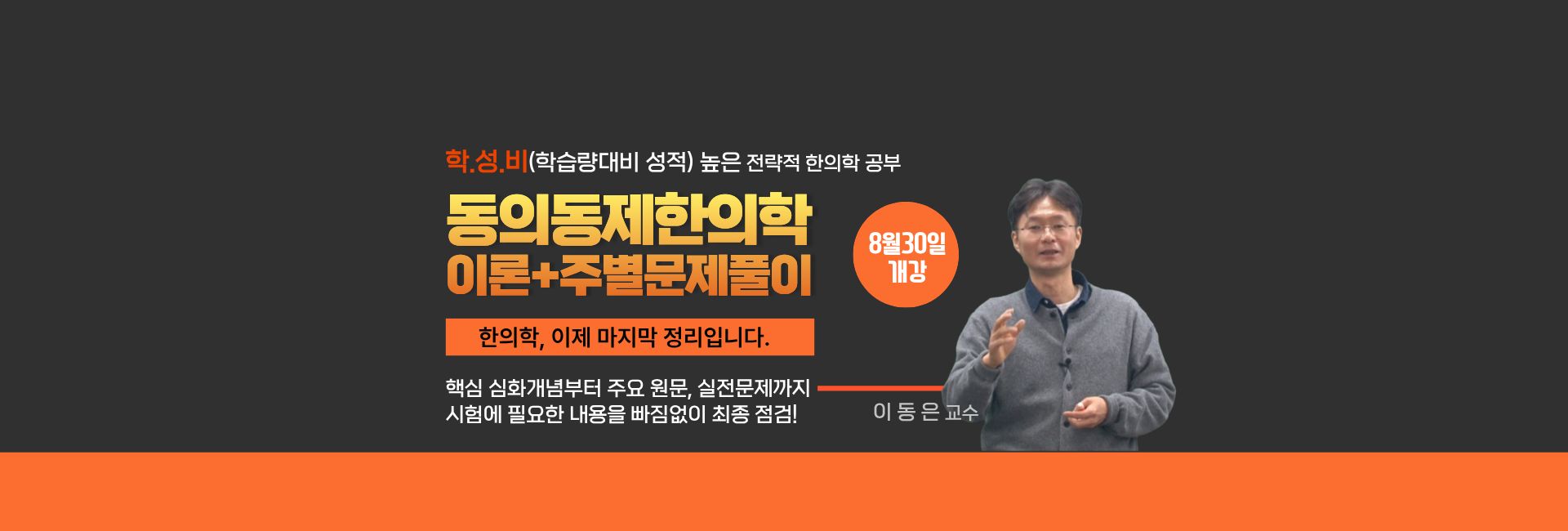 학.성.비(학습량대비 성적) 높은 전략적 한의학 공부

동의동제한의학
이론+주별문제풀이

8월30일
개강

한의학, 이제 마지막 정리입니다.

핵심 심화개념부터 주요 원문, 실전문제까지
시험에 필요한 내용을 빠짐없이 최종 점검!

이 동 은 교수